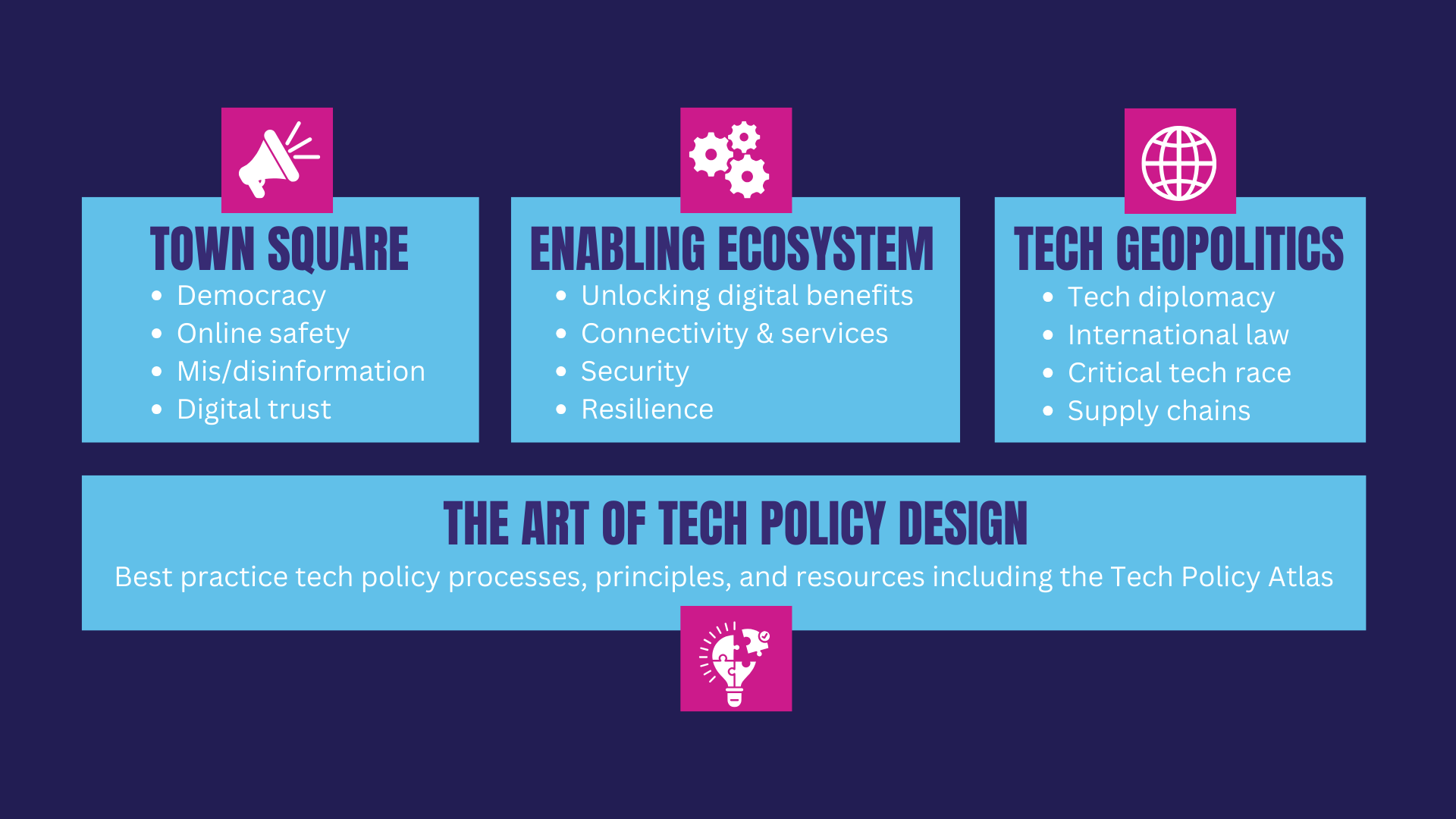 TOWN SQUARE
- Democracy
- Online safety
- Mis/disinformation
- Digital trust

ENABLING ECOSYSTEM
- Unlocking digital benefits
- Connectivity & services
- Security
- Resilience

TECH GEOPOLITICS
- Tech diplomacy
- International law
- Critical tech race
- Supply chains

THE ART OF TECH POLICY DESIGN
Best practice tech policy processes, principles, and resources including the Tech Policy Atlas